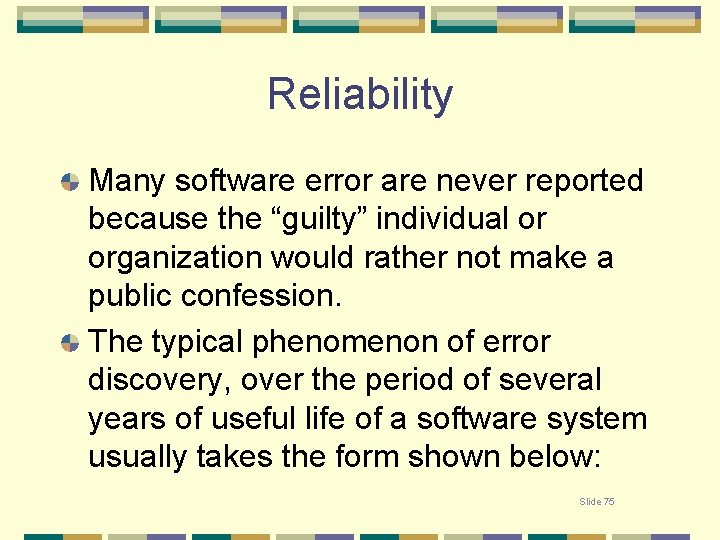 Reliability

Many software error are never reported because the “guilty” individual or organization would rather not make a public confession.

The typical phenomenon of error discovery, over the period of several years of useful life of a software system usually takes the form shown below:

Slide 75